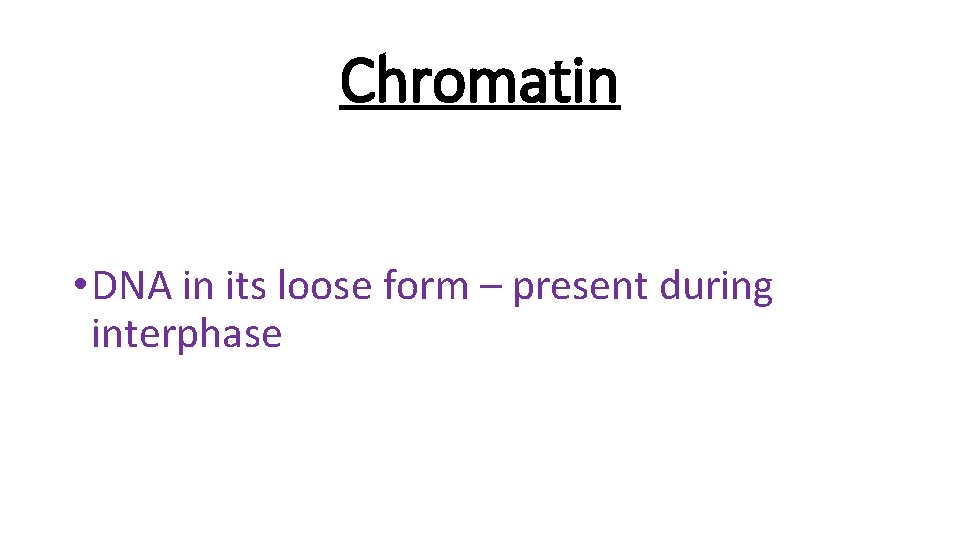 Chromatin

• DNA in its loose form – present during interphase